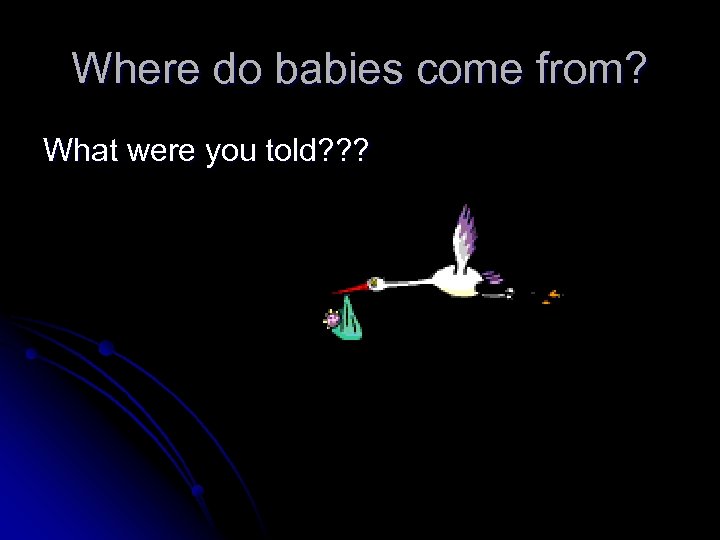 Where do babies come from?

What were you told???